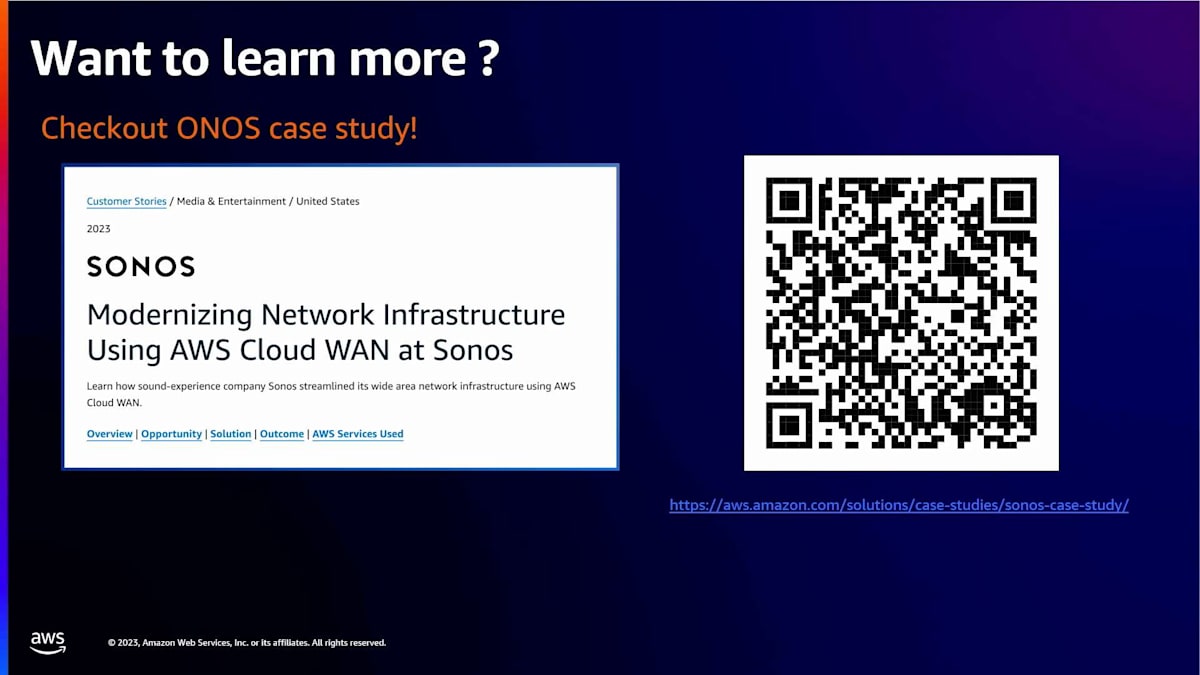 Want to learn more ?

Checkout ONOS case study!

Customer Stories / Media & Entertainment / United States

2023

SONOS

Modernizing Network Infrastructure Using AWS Cloud WAN at Sonos

Learn how sound-experience company Sonos streamlined its wide area network infrastructure using AWS Cloud WAN.

Overview | Opportunity | Solution | Outcome | AWS Services Used

https://aws.amazon.com/solutions/case-studies/sonos-case-study/

aws

© 2023, Amazon Web Services, Inc. or its affiliates. All rights reserved.